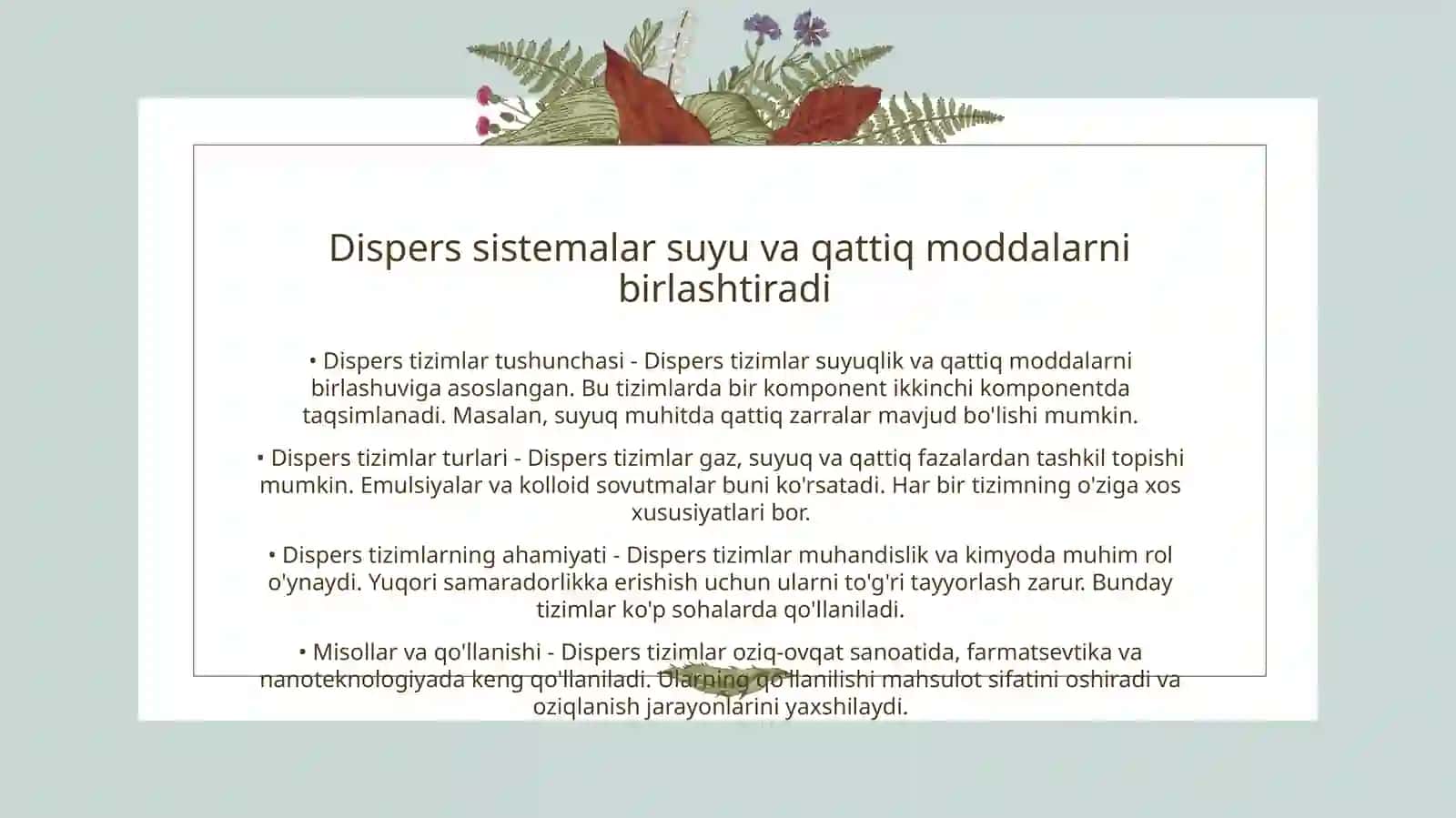 Dispers sistemalar suyu va qattiq moddalarni birlashtiradi

• Dispers tizimlar tushunchasi - Dispers tizimlar suyuqlik va qattiq moddalarni birlashuviga asoslangan. Bu tizimlarda bir komponent ikkinchi komponentda taqsimlanadi. Masalan, suyuq muhitda qattiq zarralar mavjud bo'lishi mumkin.

• Dispers tizimlar turlari - Dispers tizimlar gaz, suyuq va qattiq fazalardan tashkil topishi mumkin. Emulsiyalar va kolloid sovutmalar buni ko'rsatadi. Har bir tizimning o'ziga xos xususiyatlari bor.

• Dispers tizimlarning ahamiyati - Dispers tizimlar muhandislik va kimyoda muhim rol o'ynaydi. Yuqori samaradorlikka erishish uchun ularni to'g'ri tayyorlash zarur. Bunday tizimlar ko'p sohalarda qo'llaniladi.

• Misollar va qo'llanishi - Dispers tizimlar oziq-ovqat sanoatida, farmatsevtika va nanoteknologiyada keng qo'llaniladi. Ularning qo'llanilishi mahsulot sifatini oshiradi va oziqlanish jarayonlarini yaxshilaydi.